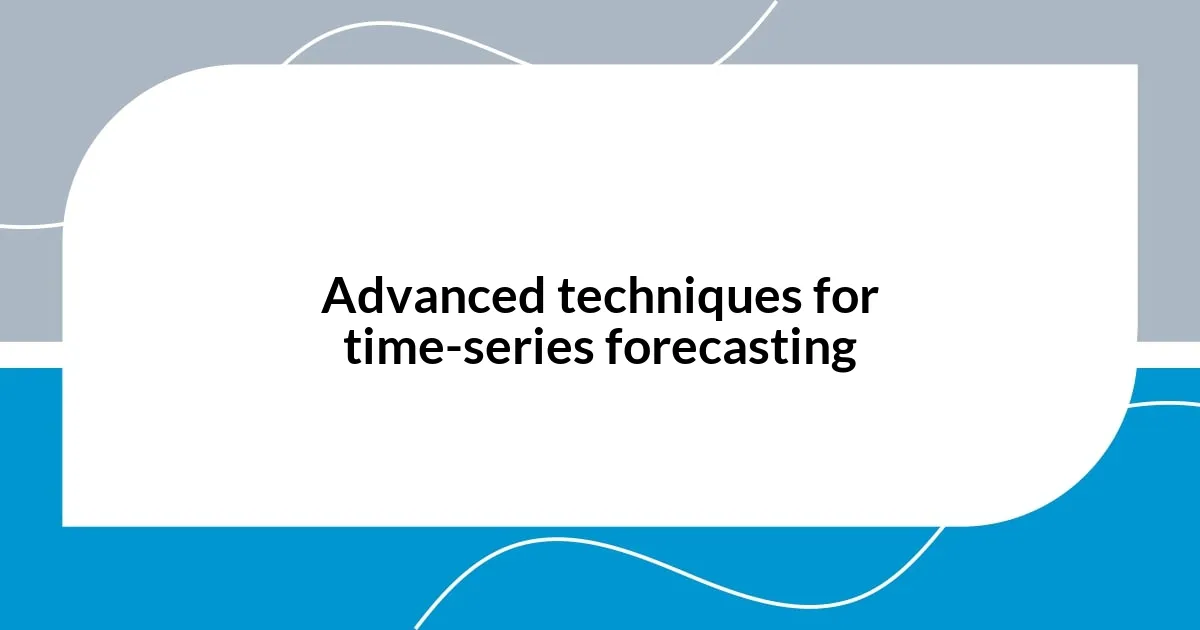 Advanced techniques for time-series forecasting